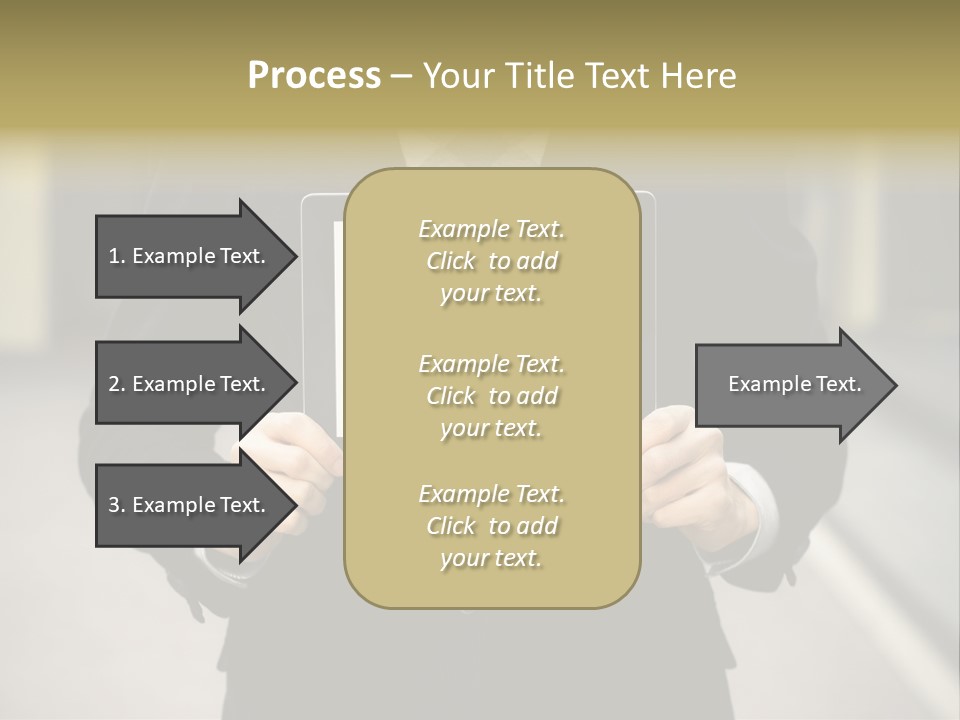 Process – Your Title Text Here

1. Example Text.

2. Example Text.

3. Example Text.

Example Text. Click to add your text.

Example Text. Click to add your text.

Example Text. Click to add your text.

Example Text.